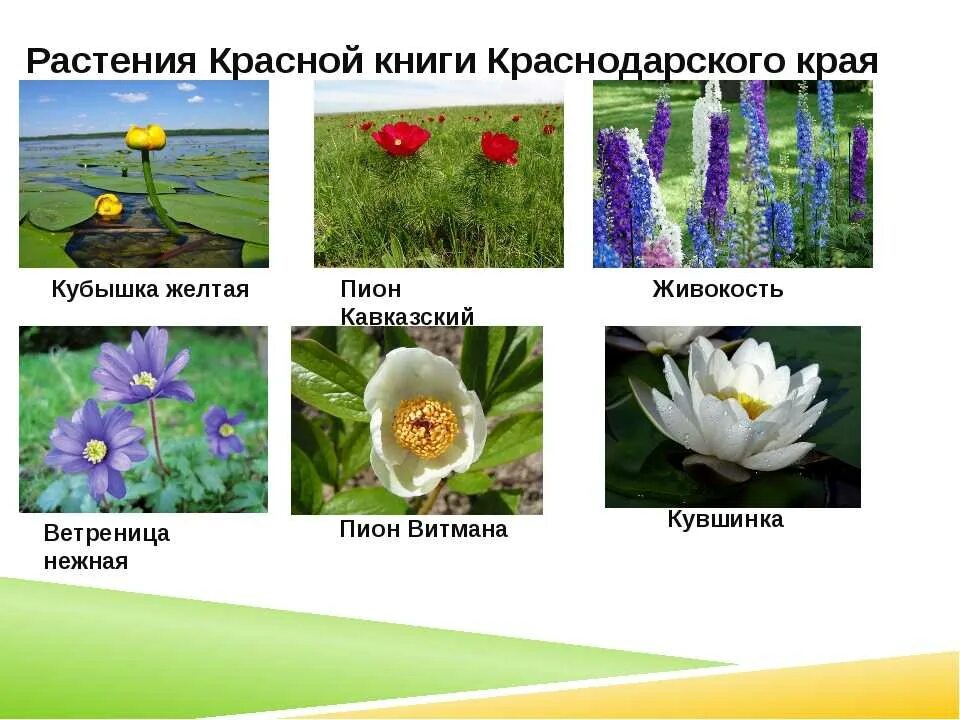 Растения Красной книги Краснодарского края

Кубышка желтая

Пион Кавказский

Живокость

Ветреница нежная

Пион Витмана

Кувшинка